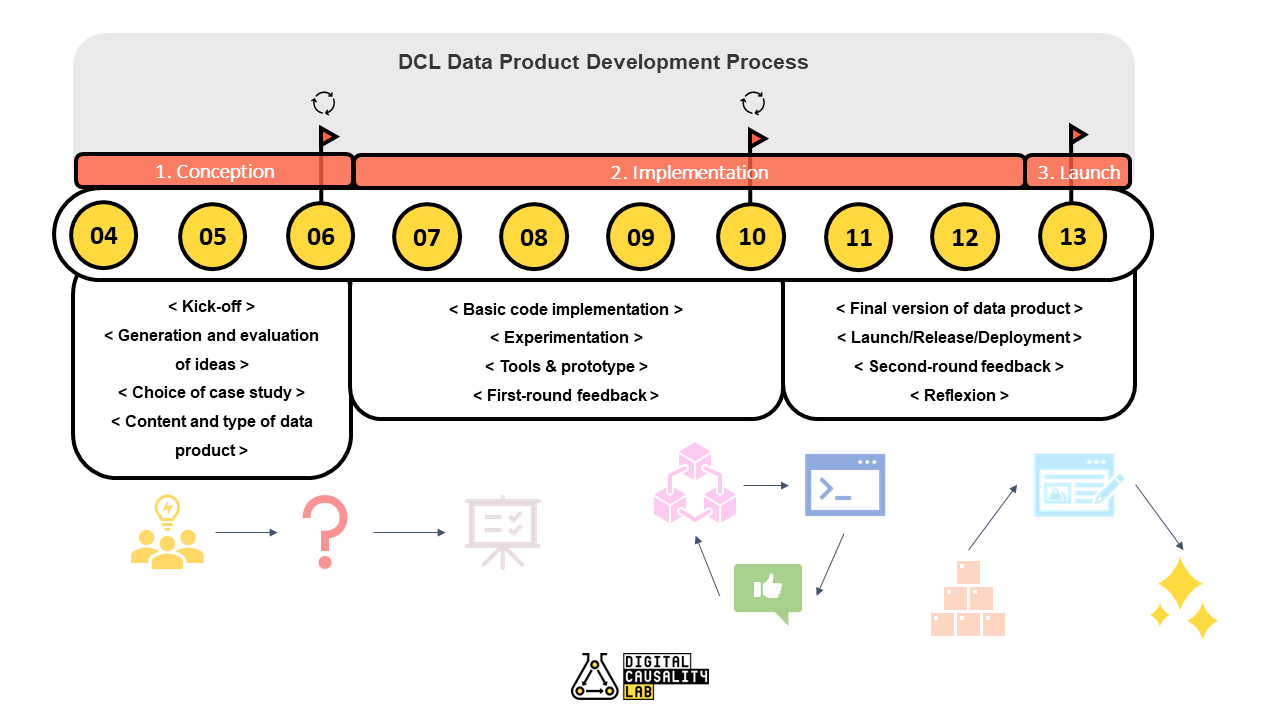 DCL Data Product Development Process

1. Conception

2. Implementation

3. Launch

04 05 06 07 08 09 10 11 12 13

< Kick-off >
< Generation and evaluation of ideas >
< Choice of case study >
< Content and type of data product >

< Basic code implementation >
< Experimentation >
< Tools & prototype >
< First-round feedback >

< Final version of data product >
< Launch/Release/Deployment >
< Second-round feedback >
< Reflexion >

DIGITAL CAUSALITY LAB